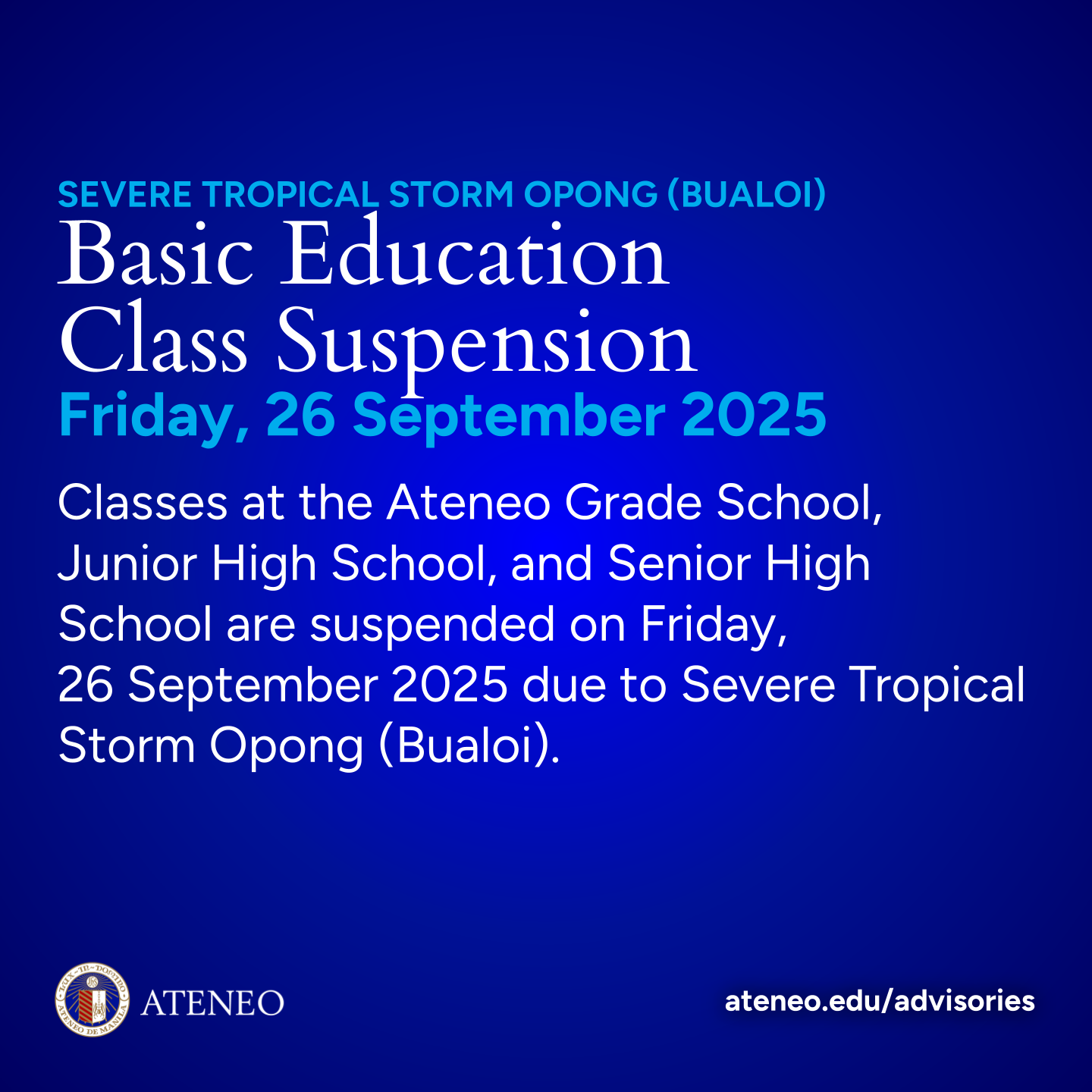 SEVERE TROPICAL STORM OPONG (BUALOI)
Basic Education Class Suspension
Friday, 26 September 2025

Classes at the Ateneo Grade School, Junior High School, and Senior High School are suspended on Friday, 26 September 2025 due to Severe Tropical Storm Opong (Bualoi).

LUX IN DOMINO
ATENEO DE MANILA
ATENEO

ateneo.edu/advisories